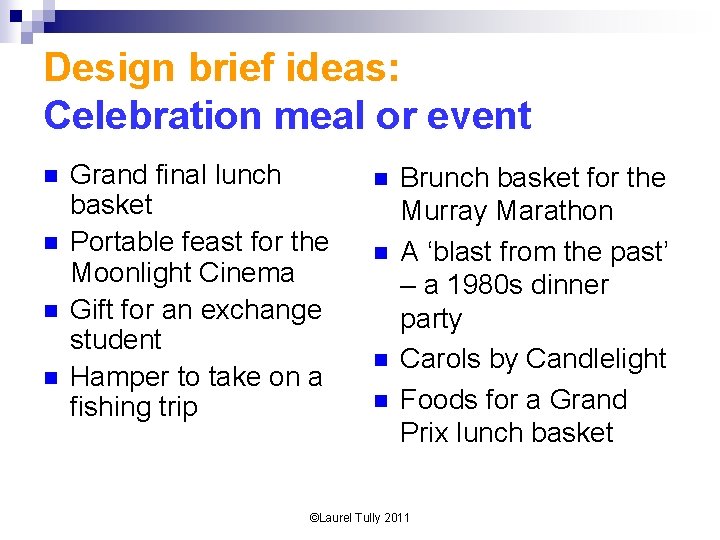 Design brief ideas:
Celebration meal or event

- Grand final lunch basket
- Portable feast for the Moonlight Cinema
- Gift for an exchange student
- Hamper to take on a fishing trip

- Brunch basket for the Murray Marathon
- A ‘blast from the past’ – a 1980s dinner party
- Carols by Candlelight
- Foods for a Grand Prix lunch basket

©Laurel Tully 2011